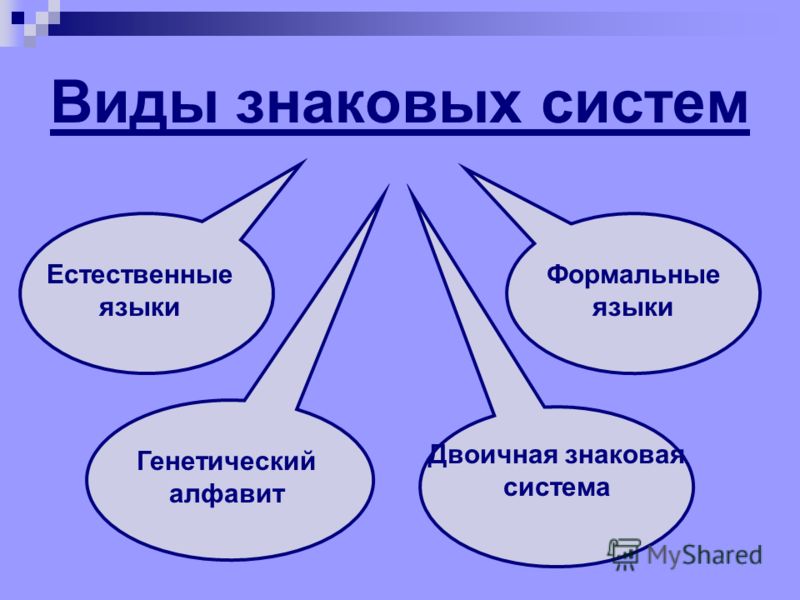 Виды знаковых систем

Естественные языки

Формальные языки

Генетический алфавит

Двоичная знаковая система

MyShared